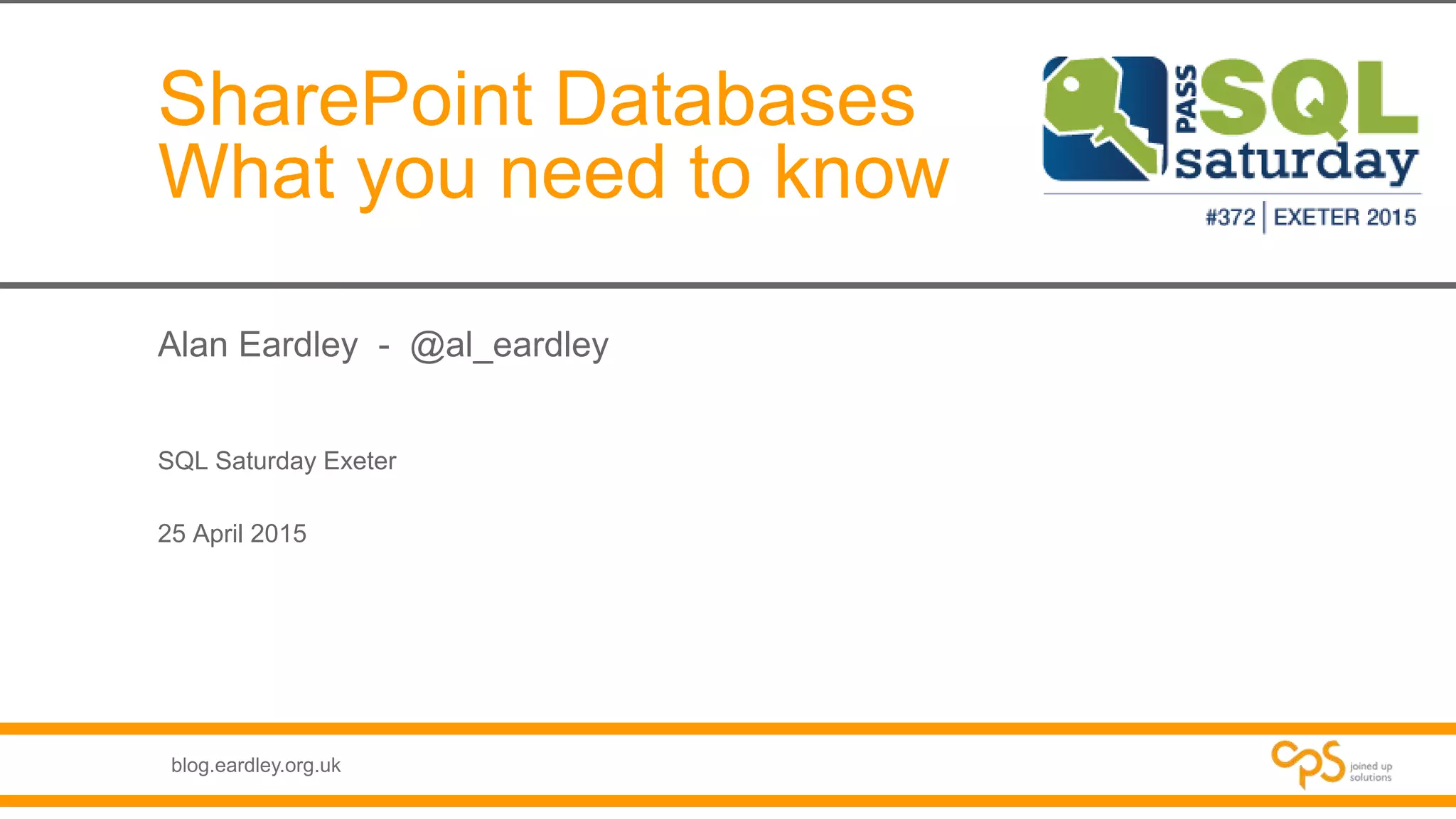 SharePoint Databases
What you need to know

PASS SQL saturday
#372 | EXETER 2015

Alan Eardley - @al_eardley

SQL Saturday Exeter

25 April 2015

blog.eardley.org.uk

cps joined up solutions